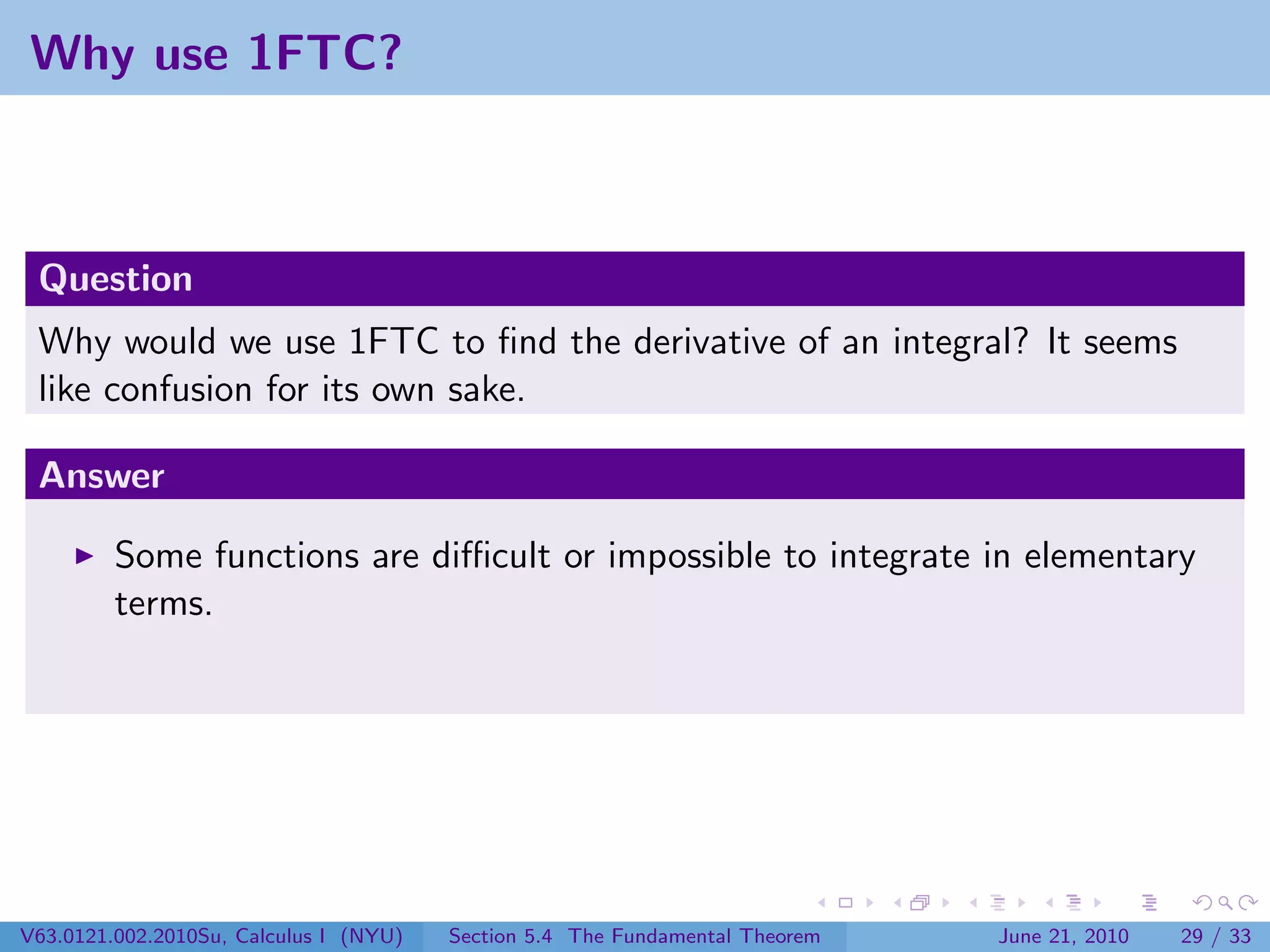 Why use 1FTC?

Question

Why would we use 1FTC to find the derivative of an integral? It seems like confusion for its own sake.

Answer

▶ Some functions are difficult or impossible to integrate in elementary terms.

V63.0121.002.2010Su, Calculus I (NYU) Section 5.4 The Fundamental Theorem June 21, 2010 29 / 33